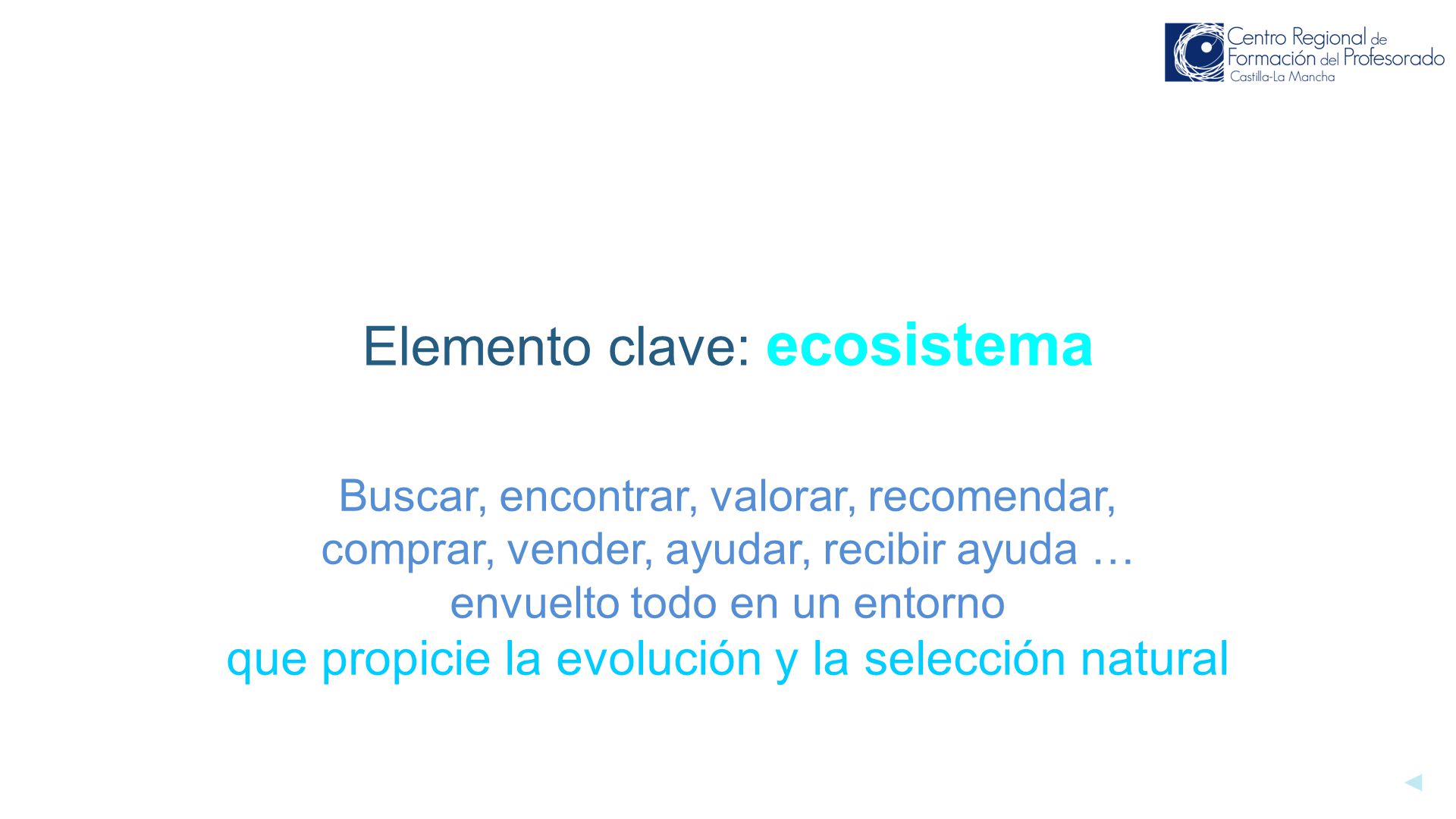 Centro Regional de Formación del Profesorado
Castilla-La Mancha

Elemento clave: ecosistema

Buscar, encontrar, valorar, recomendar, comprar, vender, ayudar, recibir ayuda … envuelto todo en un entorno
que propicie la evolución y la selección natural